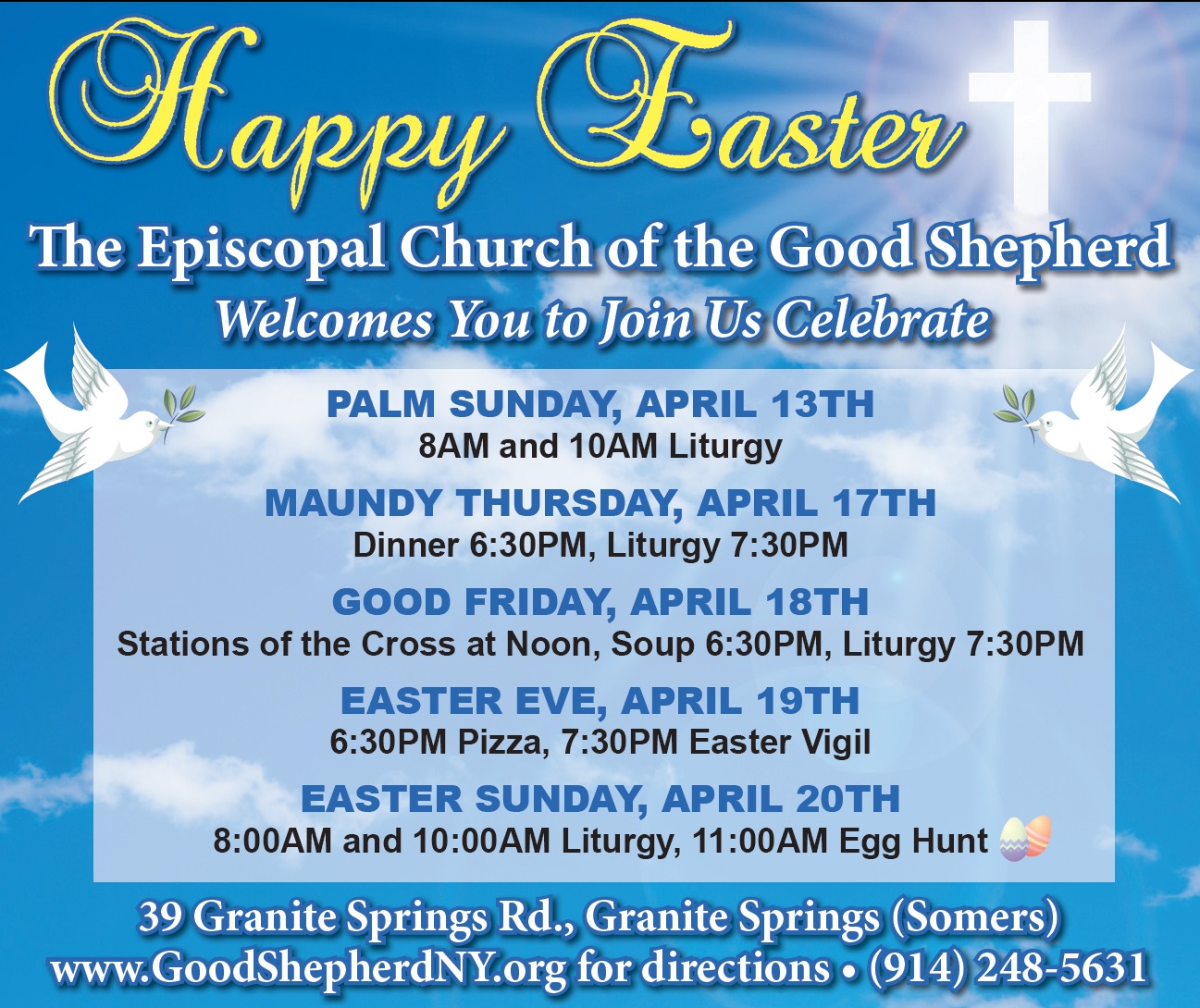 Happy Easter

The Episcopal Church of the Good Shepherd
Welcomes You to Join Us Celebrate

PALM SUNDAY, APRIL 13TH
8AM and 10AM Liturgy

MAUNDY THURSDAY, APRIL 17TH
Dinner 6:30PM, Liturgy 7:30PM

GOOD FRIDAY, APRIL 18TH
Stations of the Cross at Noon, Soup 6:30PM, Liturgy 7:30PM

EASTER EVE, APRIL 19TH
6:30PM Pizza, 7:30PM Easter Vigil

EASTER SUNDAY, APRIL 20TH
8:00AM and 10:00AM Liturgy, 11:00AM Egg Hunt

39 Granite Springs Rd., Granite Springs (Somers)
www.GoodShepherdNY.org for directions • (914) 248-5631